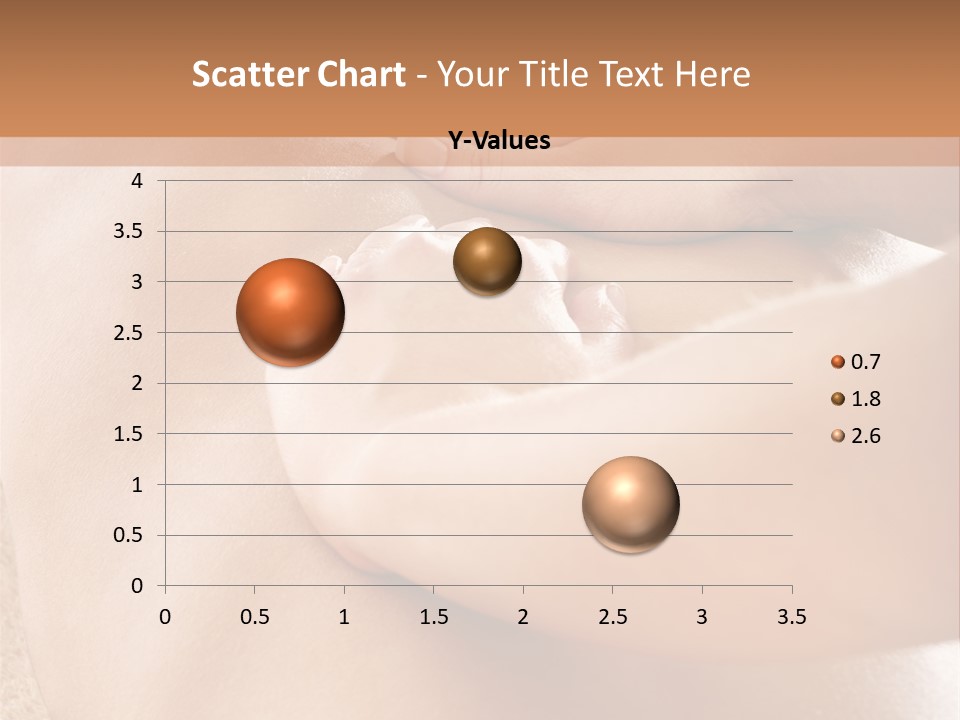 Scatter Chart - Your Title Text Here

Y-Values

4
3.5
3
2.5
2
1.5
1
0.5
0

0 0.5 1 1.5 2 2.5 3 3.5

0.7
1.8
2.6